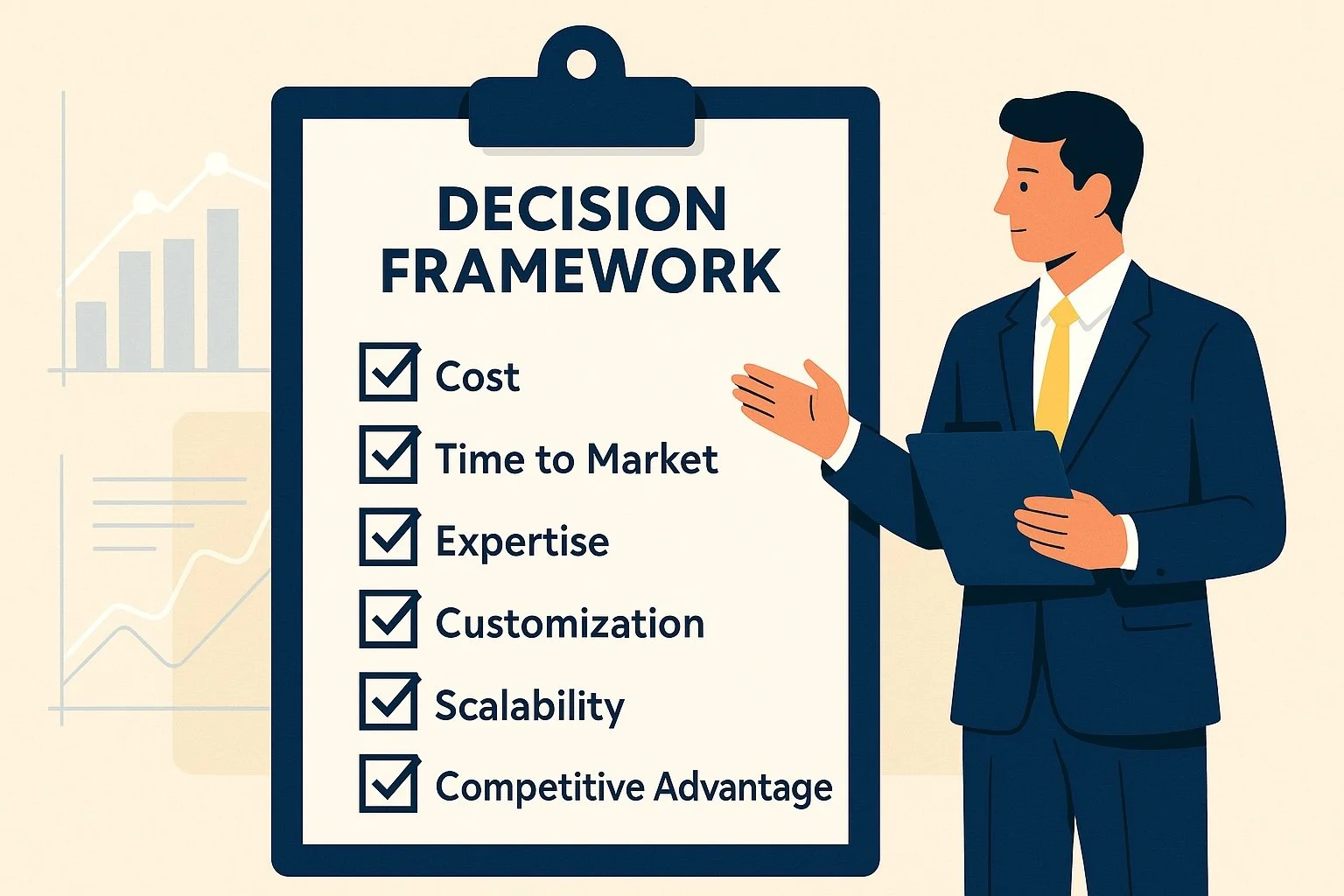 DECISION FRAMEWORK

Cost

Time to Market

Expertise

Customization

Scalability

Competitive Advantage